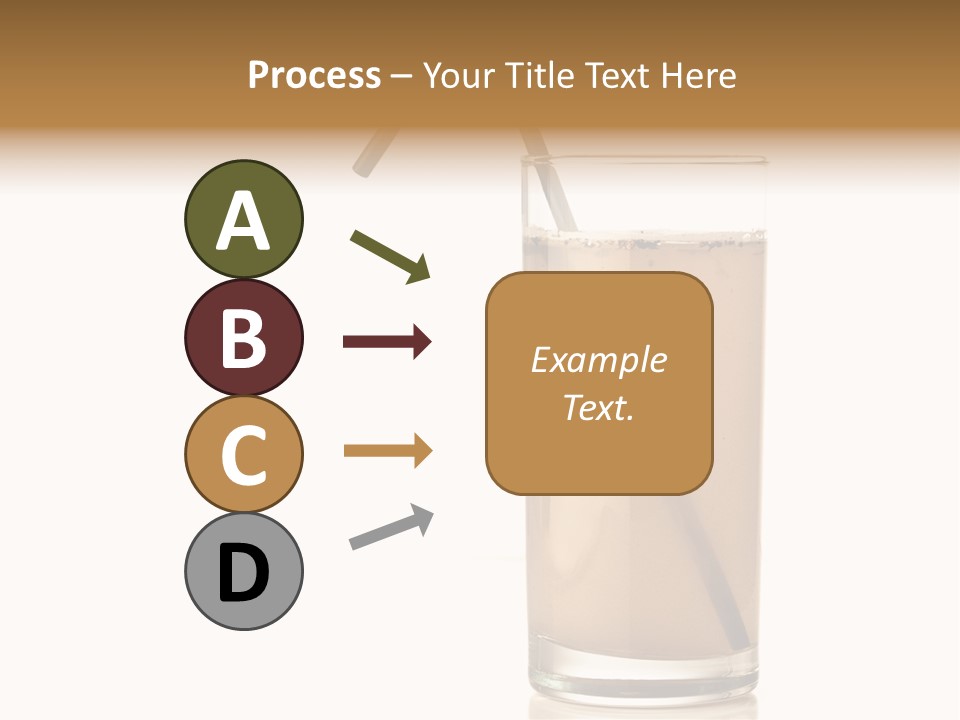 Process – Your Title Text Here

A

B

C

D

Example Text.